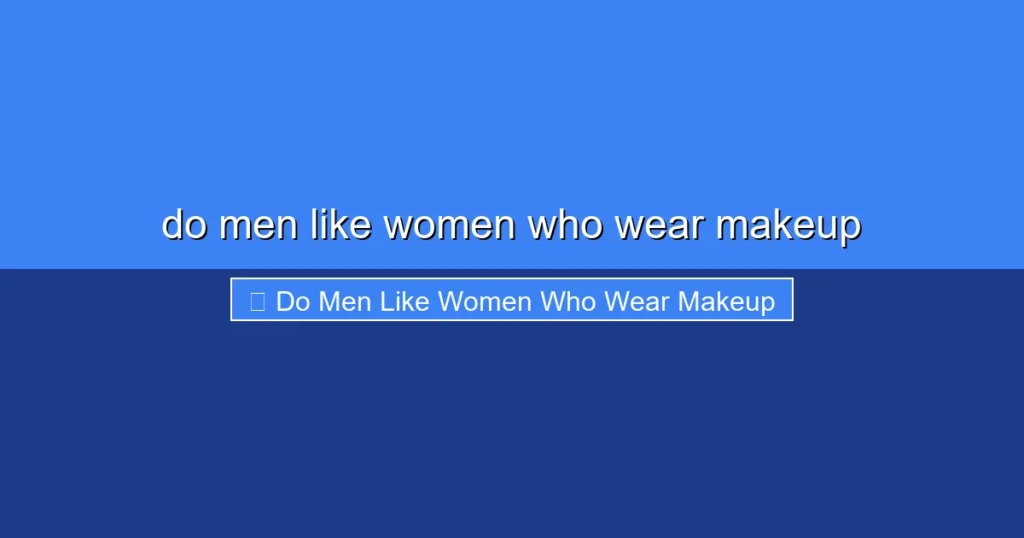 do men like women who wear makeup

Do Men Like Women Who Wear Makeup